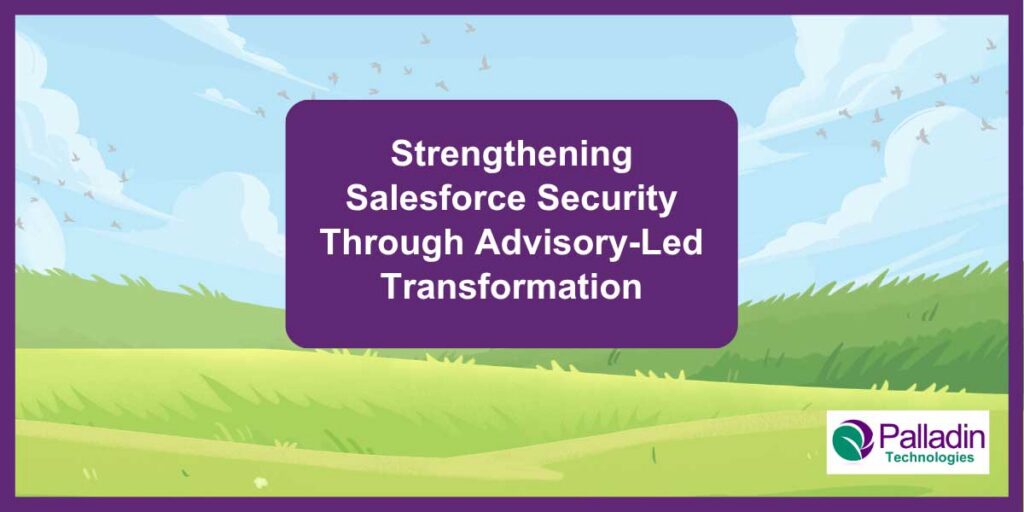 Strengthening Salesforce Security Through Advisory-Led Transformation

Palladin Technologies